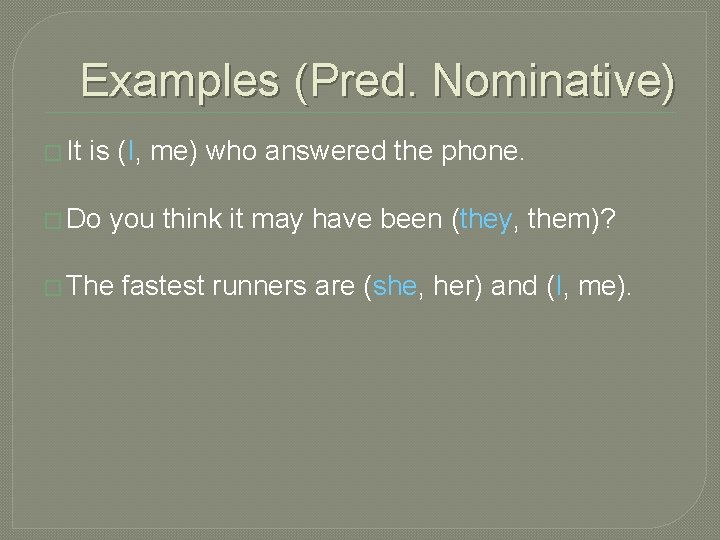 Examples (Pred. Nominative)

It is (I, me) who answered the phone.

Do you think it may have been (they, them)?

The fastest runners are (she, her) and (I, me).